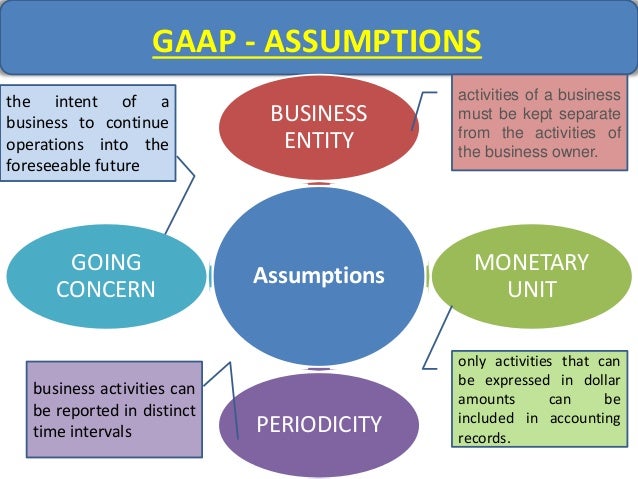 GAAP - ASSUMPTIONS

the intent of a business to continue operations into the foreseeable future

BUSINESS ENTITY

activities of a business must be kept separate from the activities of the business owner.

GOING CONCERN

Assumptions

MONETARY UNIT

business activities can be reported in distinct time intervals

PERIODICITY

only activities that can be expressed in dollar amounts can be included in accounting records.